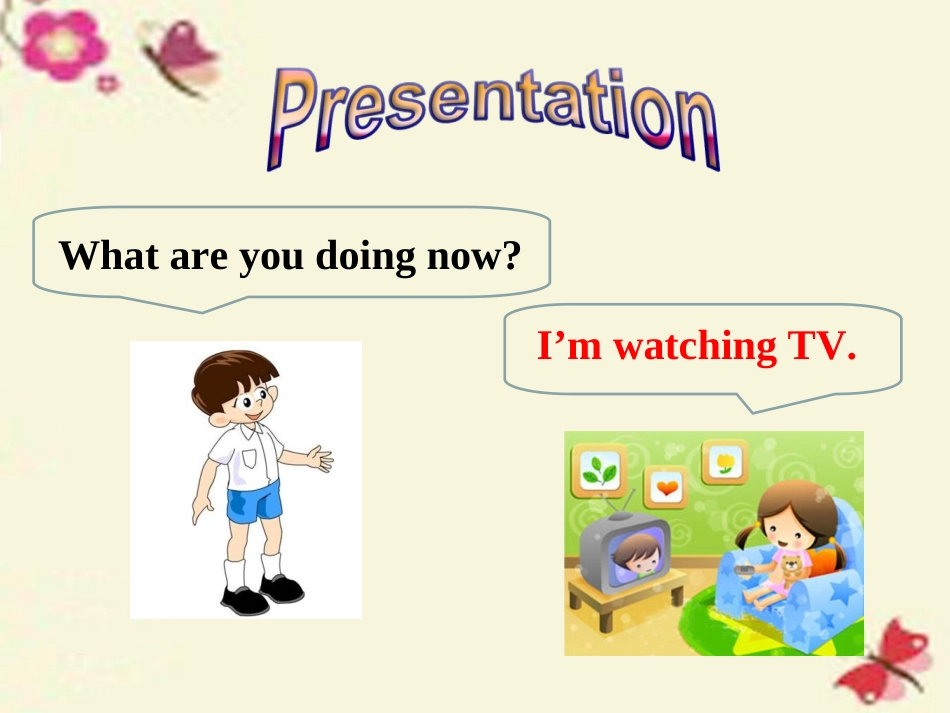 Presentation

What are you doing now?

I’m watching TV.